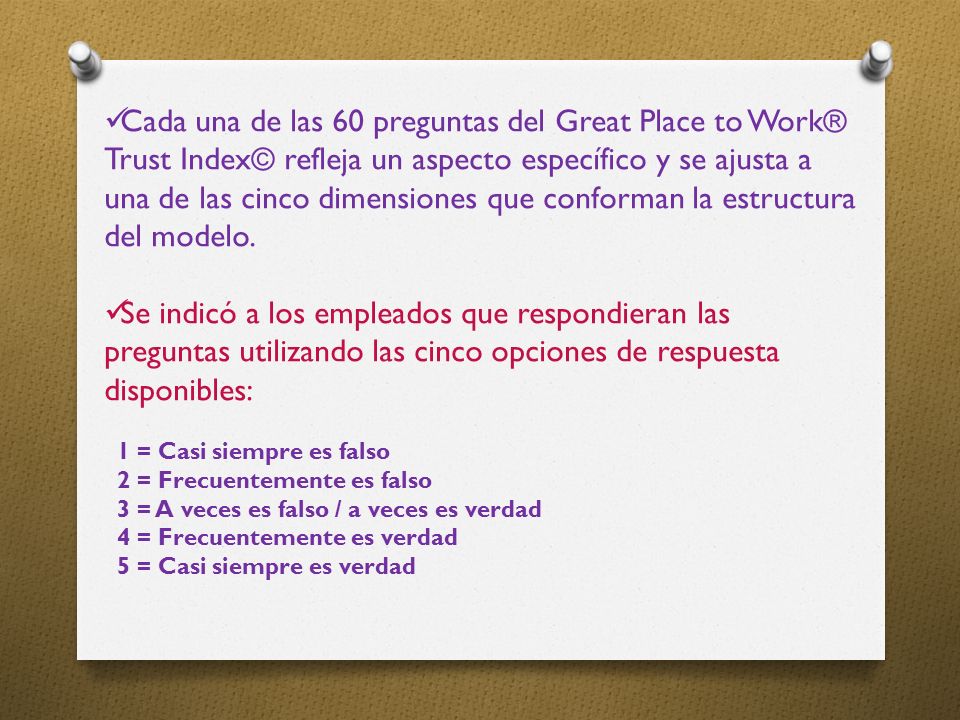 ✓Cada una de las 60 preguntas del Great Place to Work® Trust Index© refleja un aspecto específico y se ajusta a una de las cinco dimensiones que conforman la estructura del modelo.

✓Se indicó a los empleados que respondieran las preguntas utilizando las cinco opciones de respuesta disponibles:

1 = Casi siempre es falso
2 = Frecuentemente es falso
3 = A veces es falso / a veces es verdad
4 = Frecuentemente es verdad
5 = Casi siempre es verdad